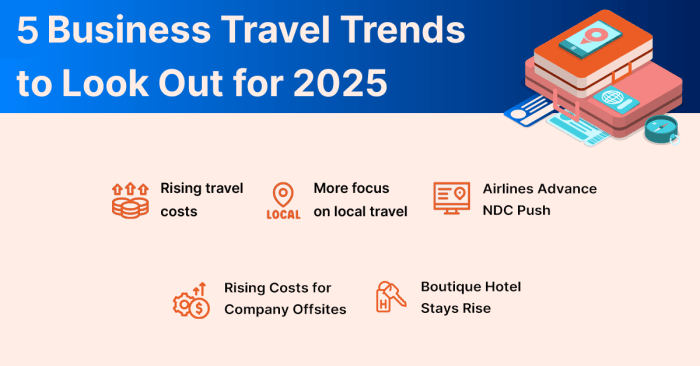 5 Business Travel Trends to Look Out for 2025

Rising travel costs

LOCAL

More focus on local travel

Airlines Advance NDC Push

Rising Costs for Company Offsites

H

Boutique Hotel Stays Rise